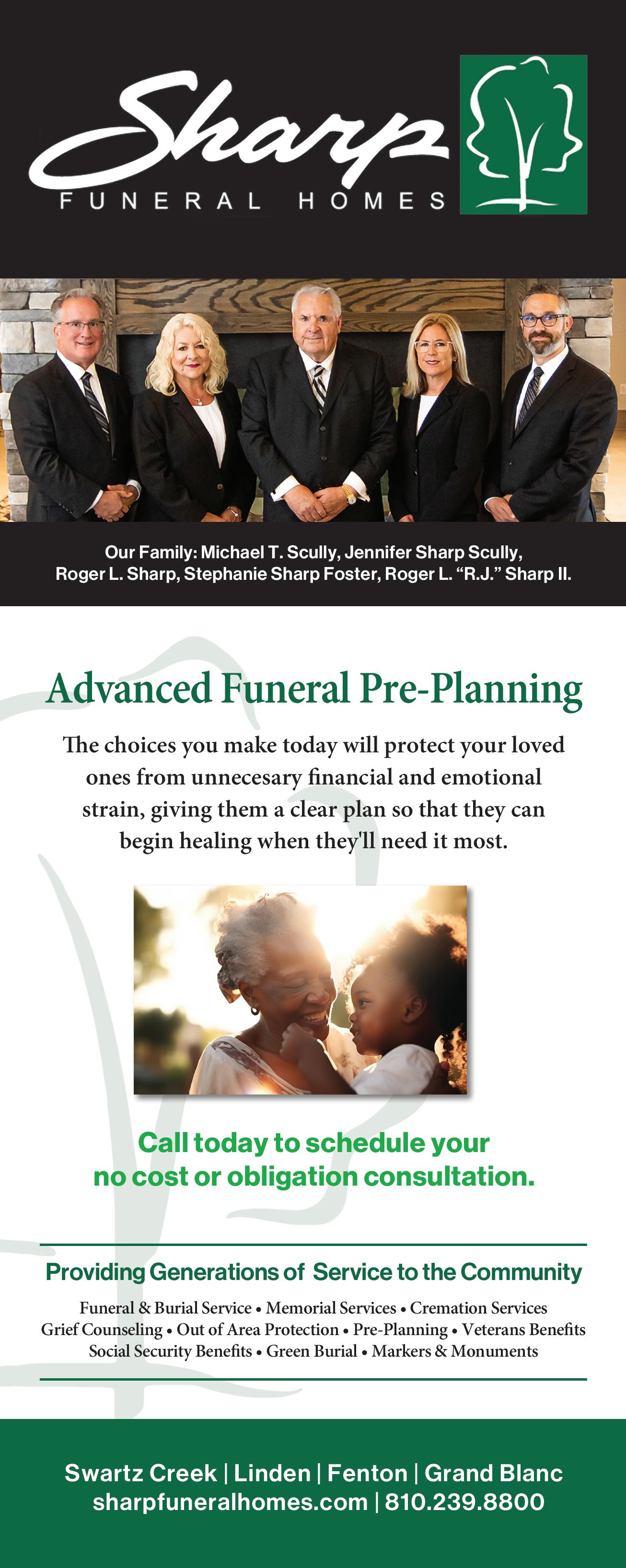 Sharp
FUNERAL HOMES

Our Family: Michael T. Scully, Jennifer Sharp Scully, Roger L. Sharp, Stephanie Sharp Foster, Roger L. "R.J." Sharp II.

Advanced Funeral Pre-Planning

The choices you make today will protect your loved ones from unnecesary financial and emotional strain, giving them a clear plan so that they can begin healing when they'll need it most.

Call today to schedule your no cost or obligation consultation.

Providing Generations of Service to the Community

Funeral & Burial Service • Memorial Services • Cremation Services
Grief Counseling • Out of Area Protection • Pre-Planning • Veterans Benefits
Social Security Benefits • Green Burial • Markers & Monuments

Swartz Creek | Linden | Fenton | Grand Blanc
sharpfuneralhomes.com | 810.239.8800